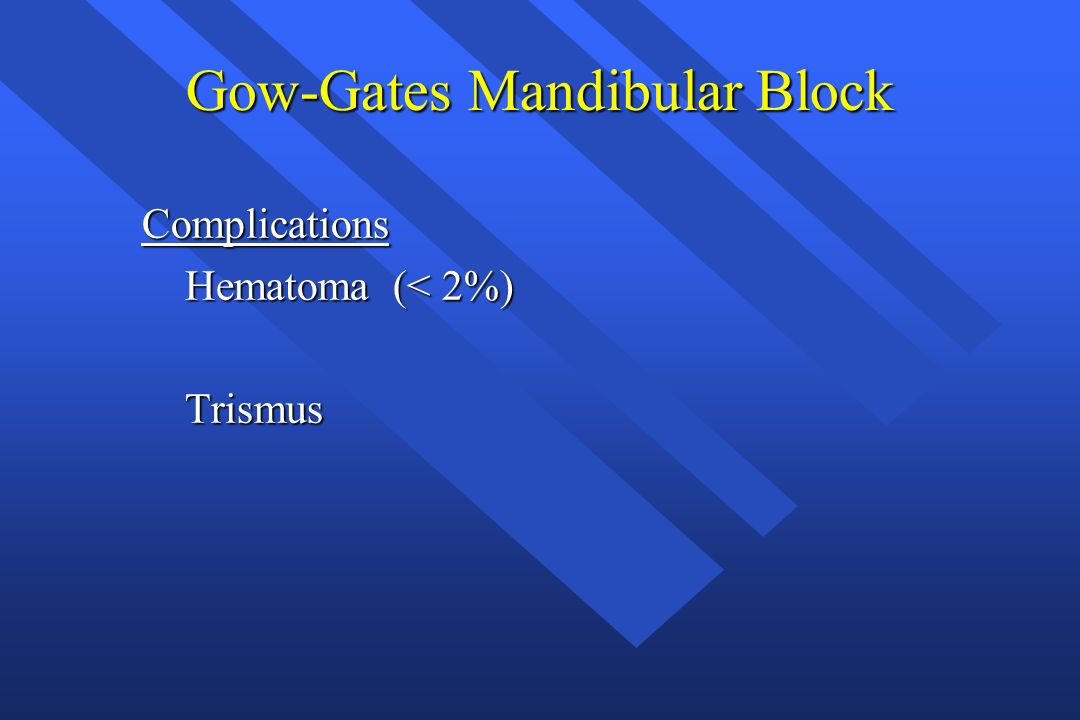 Gow-Gates Mandibular Block

Complications

Hematoma (< 2%)

Trismus